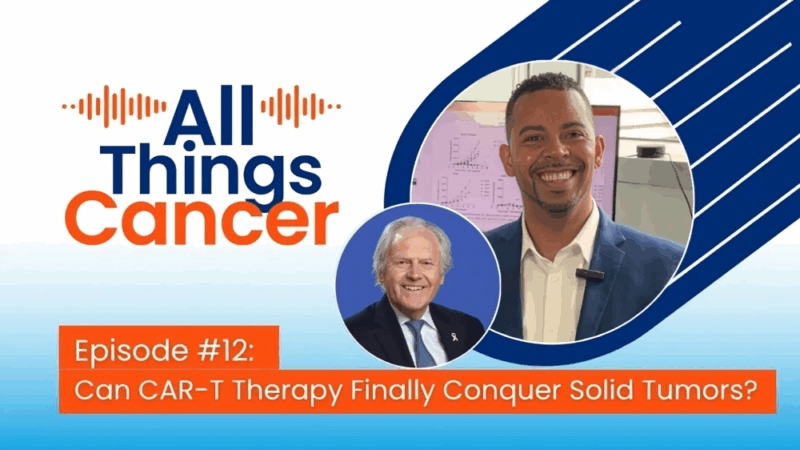 All Things Cancer

Episode #12:
Can CAR-T Therapy Finally Conquer Solid Tumors?